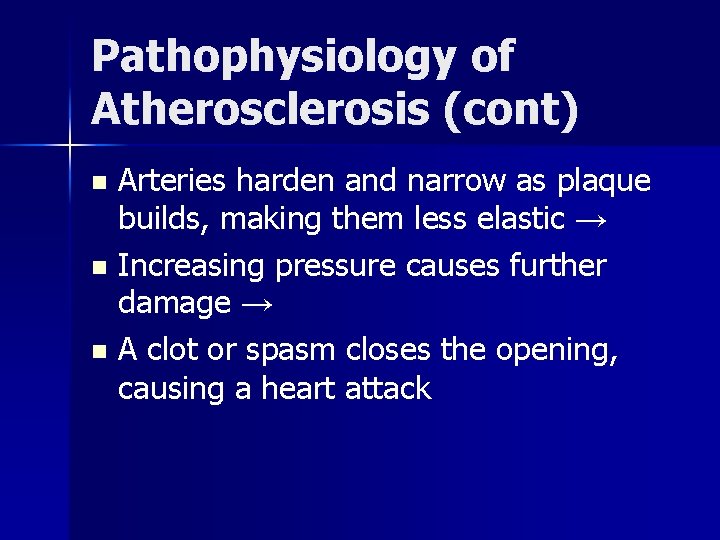 Pathophysiology of Atherosclerosis (cont)

- Arteries harden and narrow as plaque builds, making them less elastic →
- Increasing pressure causes further damage →
- A clot or spasm closes the opening, causing a heart attack